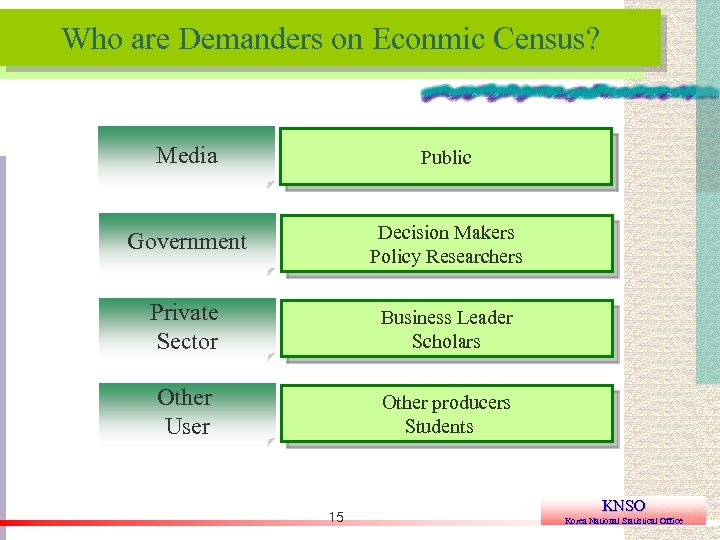 Who are Demanders on Econmic Census?

Media

Public

Government

Decision Makers
Policy Researchers

Private Sector

Business Leader
Scholars

Other User

Other producers
Students

15

KNSO
Korea National Statistical Office